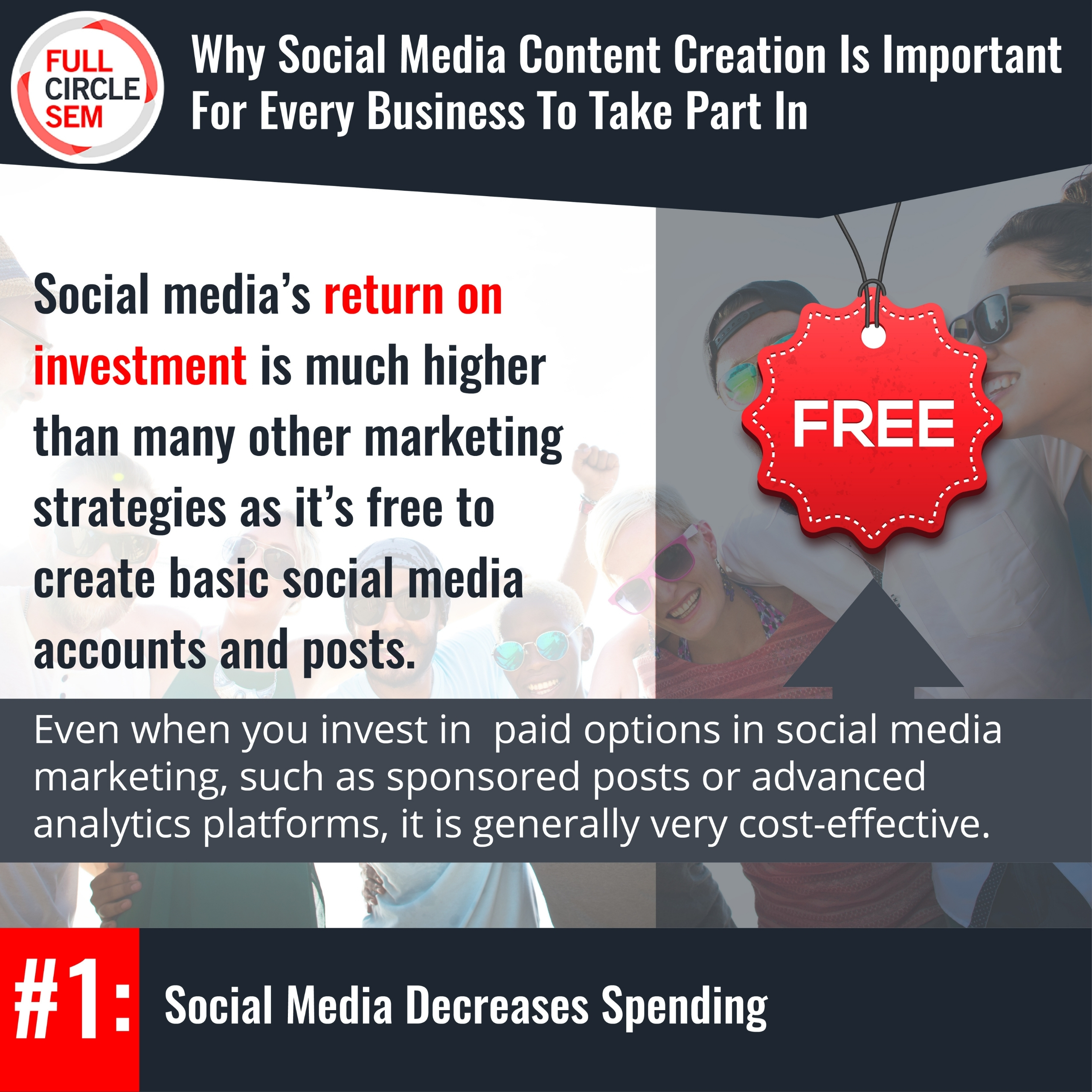 FULL CIRCLE SEM

Why Social Media Content Creation Is Important For Every Business To Take Part In

Social media's return on investment is much higher than many other marketing strategies as it's free to create basic social media accounts and posts.

FREE

Even when you invest in paid options in social media marketing, such as sponsored posts or advanced analytics platforms, it is generally very cost-effective.

#1: Social Media Decreases Spending